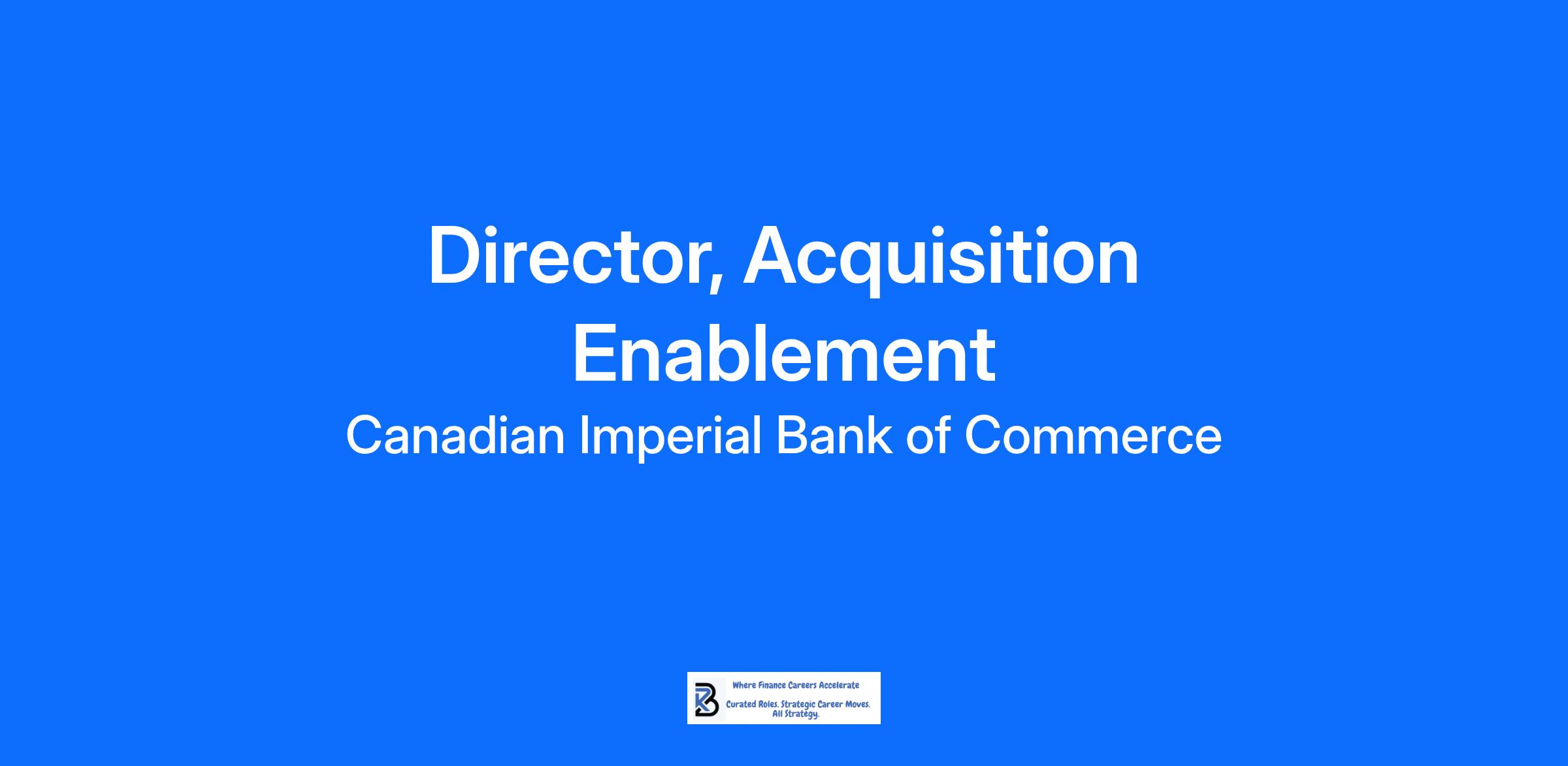 Director, Acquisition Enablement

Canadian Imperial Bank of Commerce

Where Finance Careers Accelerate

Curated Roles. Strategic Career Moves. All Strategy.